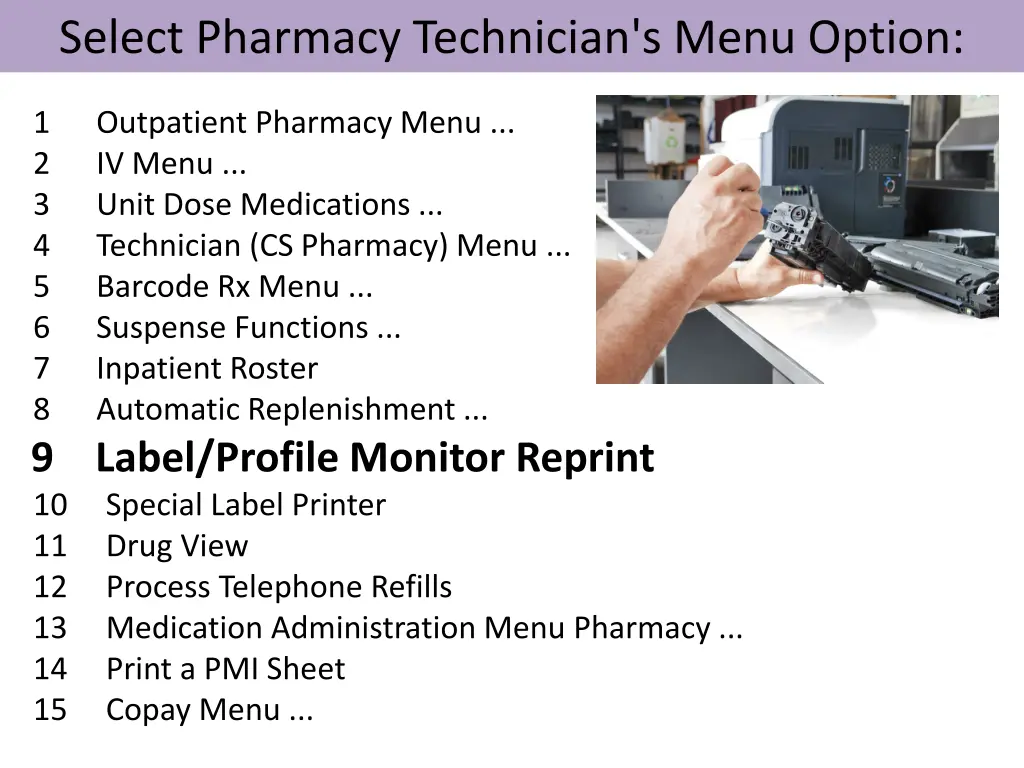 Select Pharmacy Technician's Menu Option:

1 Outpatient Pharmacy Menu ...
2 IV Menu ...
3 Unit Dose Medications ...
4 Technician (CS Pharmacy) Menu ...
5 Barcode Rx Menu ...
6 Suspense Functions ...
7 Inpatient Roster
8 Automatic Replenishment ...
9 Label/Profile Monitor Reprint
10 Special Label Printer
11 Drug View
12 Process Telephone Refills
13 Medication Administration Menu Pharmacy ...
14 Print a PMI Sheet
15 Copay Menu ...